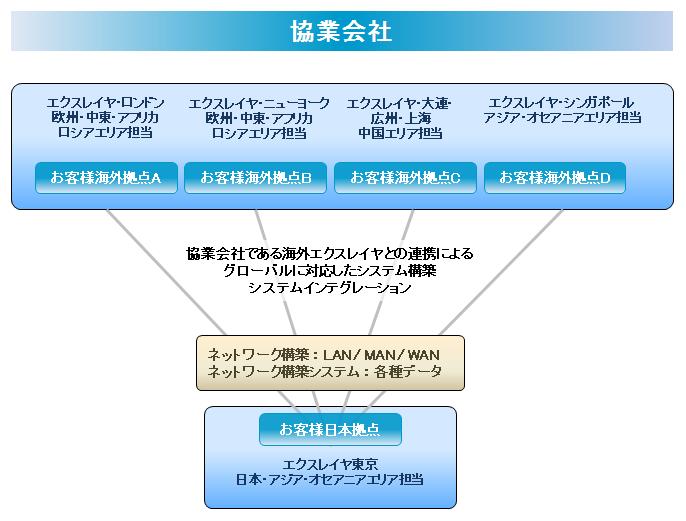 協業会社

エクスレイヤ・ロンドン
欧州・中東・アフリカ
ロシアエリア担当

エクスレイヤ・ニューヨーク
欧州・中東・アフリカ
ロシアエリア担当

エクスレイヤ・大連・
広州・上海
中国エリア担当

エクスレイヤ・シンガポール
アジア・オセアニアエリア担当

お客様海外拠点A

お客様海外拠点B

お客様海外拠点C

お客様海外拠点D

協業会社である海外エクスレイヤとの連携による
グローバルに対応したシステム構築
システムインテグレーション

ネットワーク構築：LAN／MAN／WAN
ネットワーク構築システム：各種データ

お客様日本拠点

エクスレイヤ東京
日本・アジア・オセアニアエリア担当